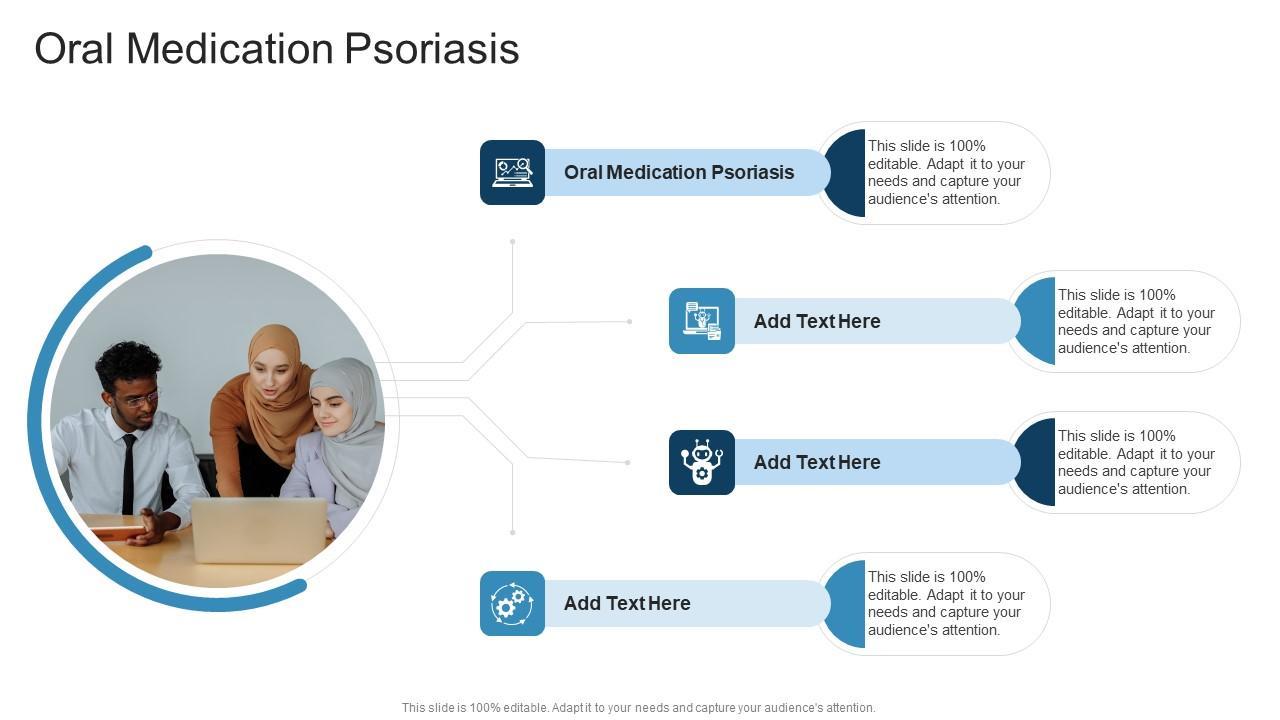 Oral Medication Psoriasis

Oral Medication Psoriasis

This slide is 100% editable. Adapt it to your needs and capture your audience's attention.

Add Text Here

This slide is 100% editable. Adapt it to your needs and capture your audience's attention.

Add Text Here

This slide is 100% editable. Adapt it to your needs and capture your audience's attention.

Add Text Here

This slide is 100% editable. Adapt it to your needs and capture your audience's attention.

This slide is 100% editable. Adapt it to your needs and capture your audience's attention.